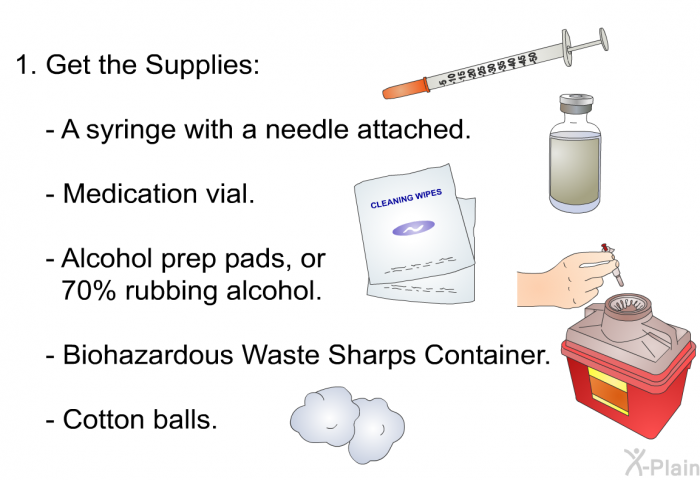 1. Get the Supplies:

- A syringe with a needle attached.

- Medication vial.

- Alcohol prep pads, or 70% rubbing alcohol.

- Biohazardous Waste Sharps Container.

- Cotton balls.

5 10 15 20 25 30 35 40 45 50

CLEANING WIPES

X-Plain